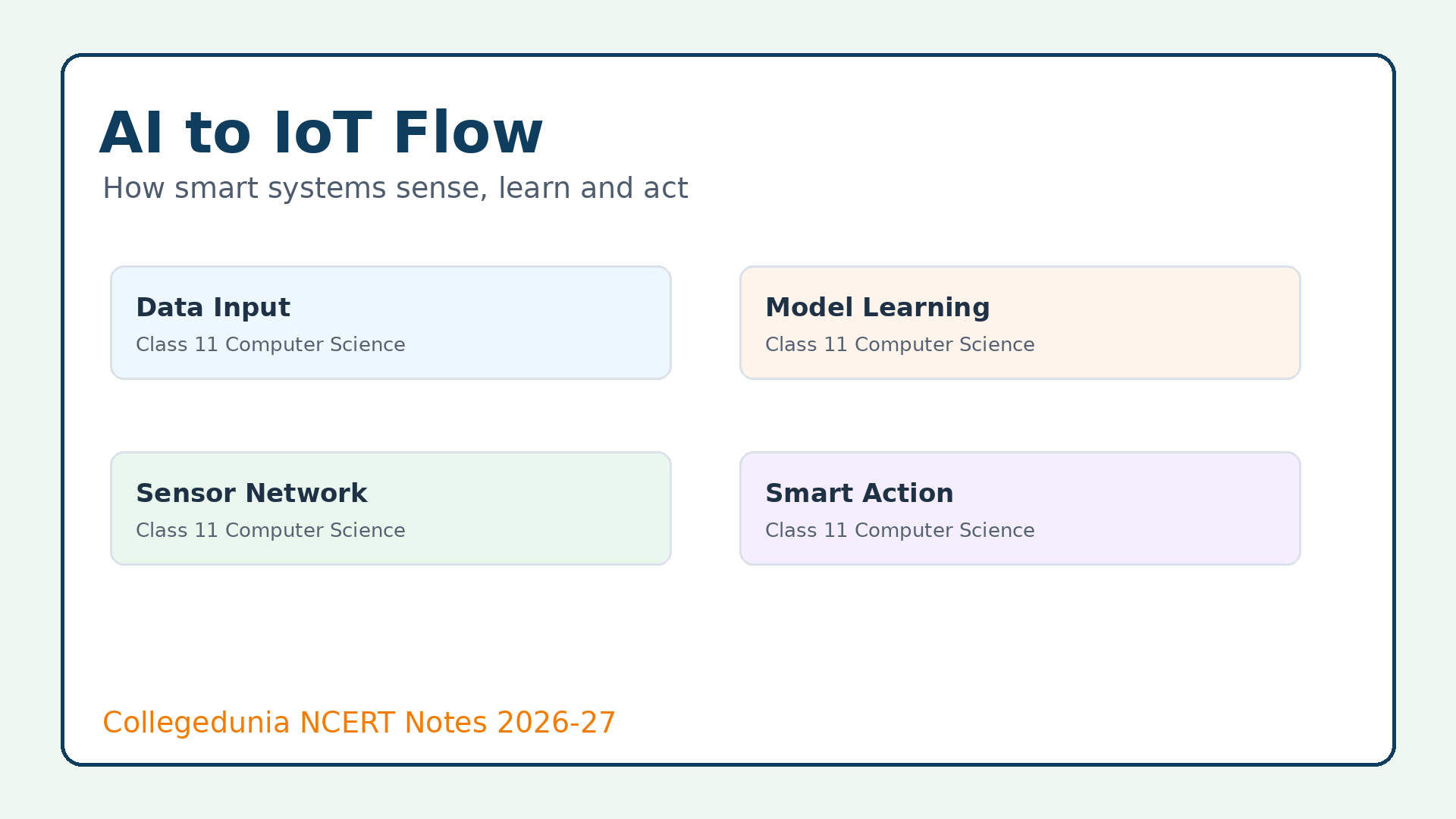 AI to IoT Flow

How smart systems sense, learn and act

Data Input
Class 11 Computer Science

Model Learning
Class 11 Computer Science

Sensor Network
Class 11 Computer Science

Smart Action
Class 11 Computer Science

Collegedunia NCERT Notes 2026-27